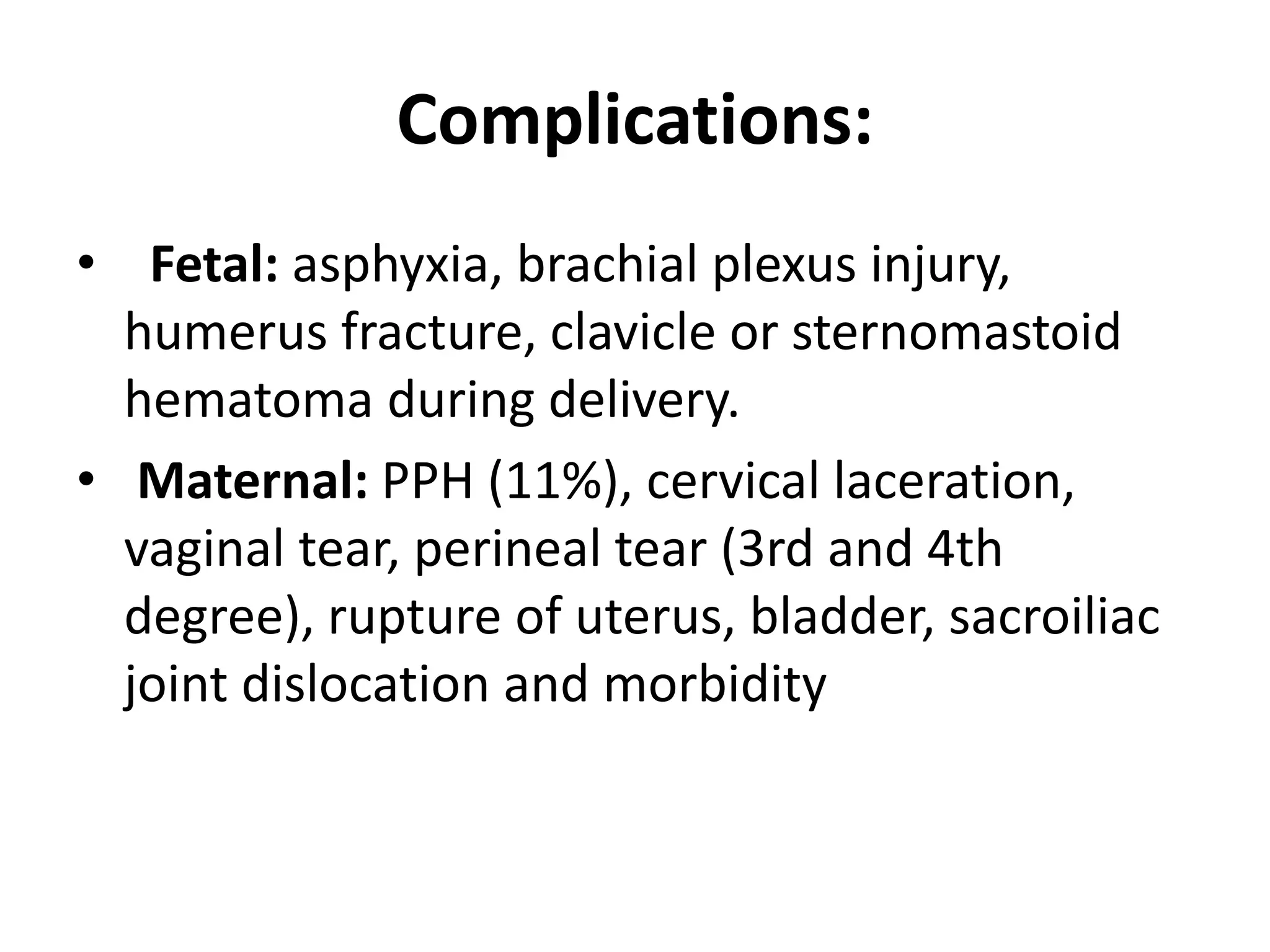 Complications:

• Fetal: asphyxia, brachial plexus injury, humerus fracture, clavicle or sternomastoid hematoma during delivery.

• Maternal: PPH (11%), cervical laceration, vaginal tear, perineal tear (3rd and 4th degree), rupture of uterus, bladder, sacroiliac joint dislocation and morbidity